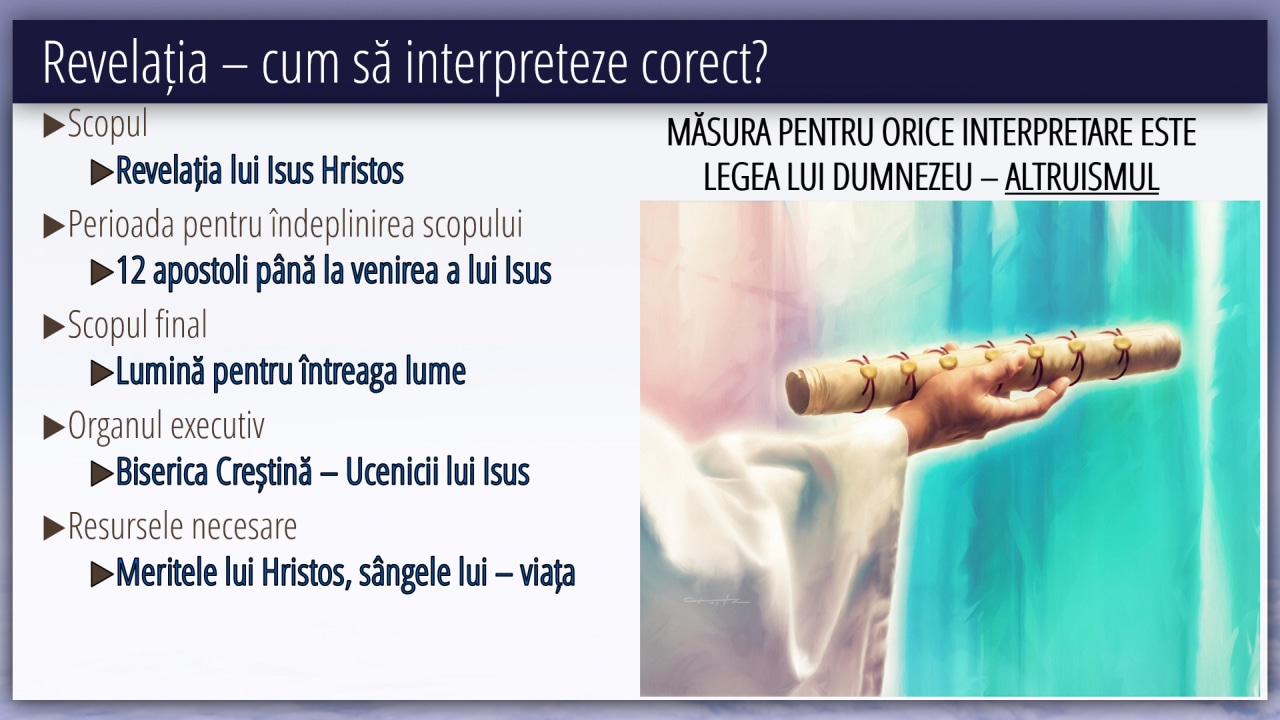 Revelația – cum să interpreteze corect?

▶Scopul
▶Revelația lui Isus Hristos
▶Perioada pentru îndeplinirea scopului
▶12 apostoli până la venirea a lui Isus
▶Scopul final
▶Lumină pentru întreaga lume
▶Organul executiv
▶Biserica Creștină – Ucenicii lui Isus
▶Resursele necesare
▶Meritele lui Hristos, sângele lui – viața

MĂSURA PENTRU ORICE INTERPRETARE ESTE LEGEA LUI DUMNEZEU – ALTRUISMUL